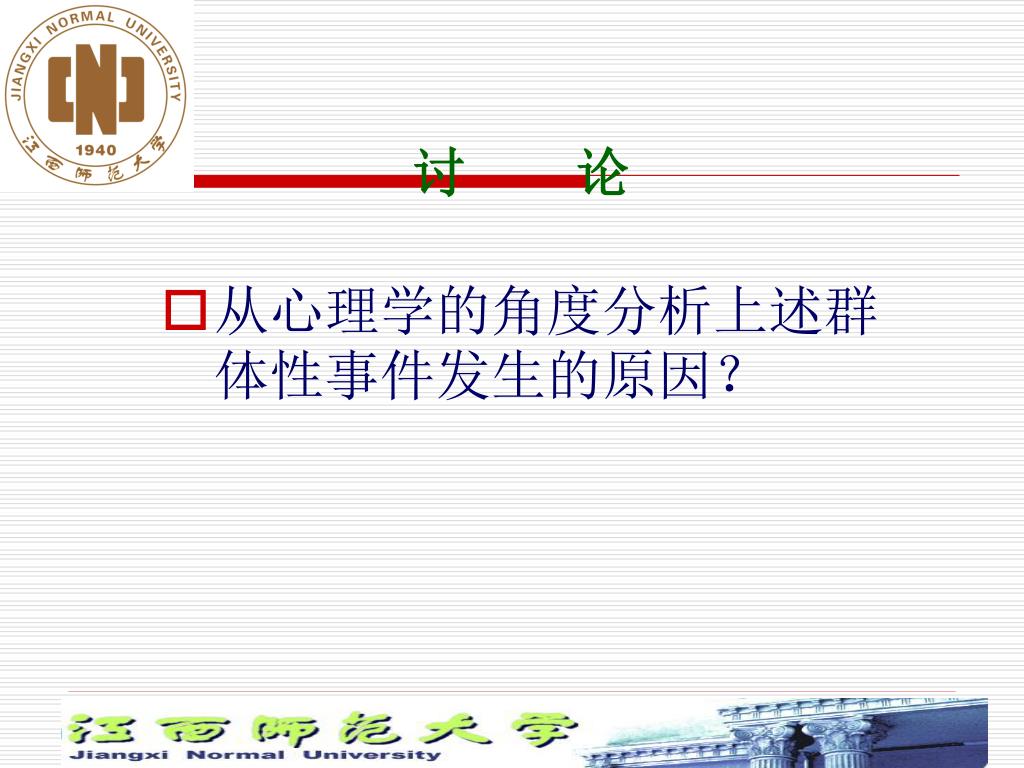 JIANGXI NORMAL UNIVERSITY
1940
江西師范大学

讨　　论

从心理学的角度分析上述群体性事件发生的原因？

江西師范大学
Jiangxi Normal University